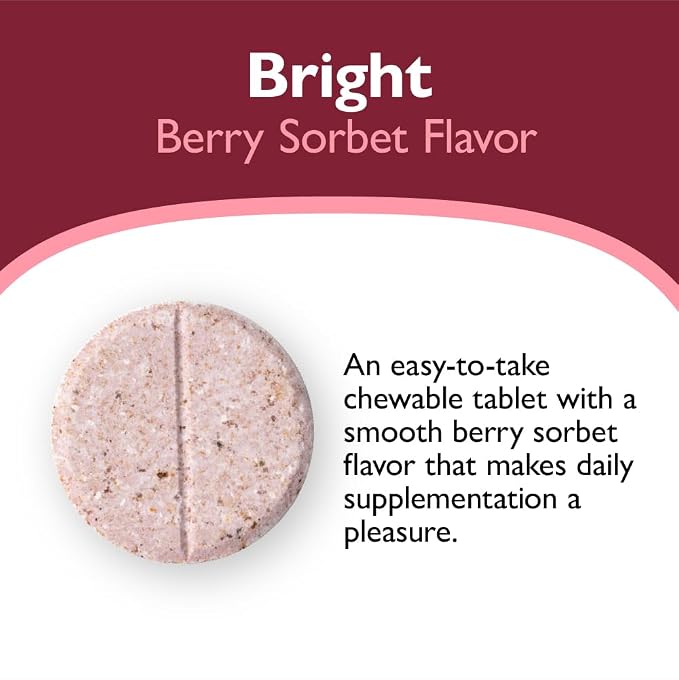 Bright
Berry Sorbet Flavor

An easy-to-take chewable tablet with a smooth berry sorbet flavor that makes daily supplementation a pleasure.